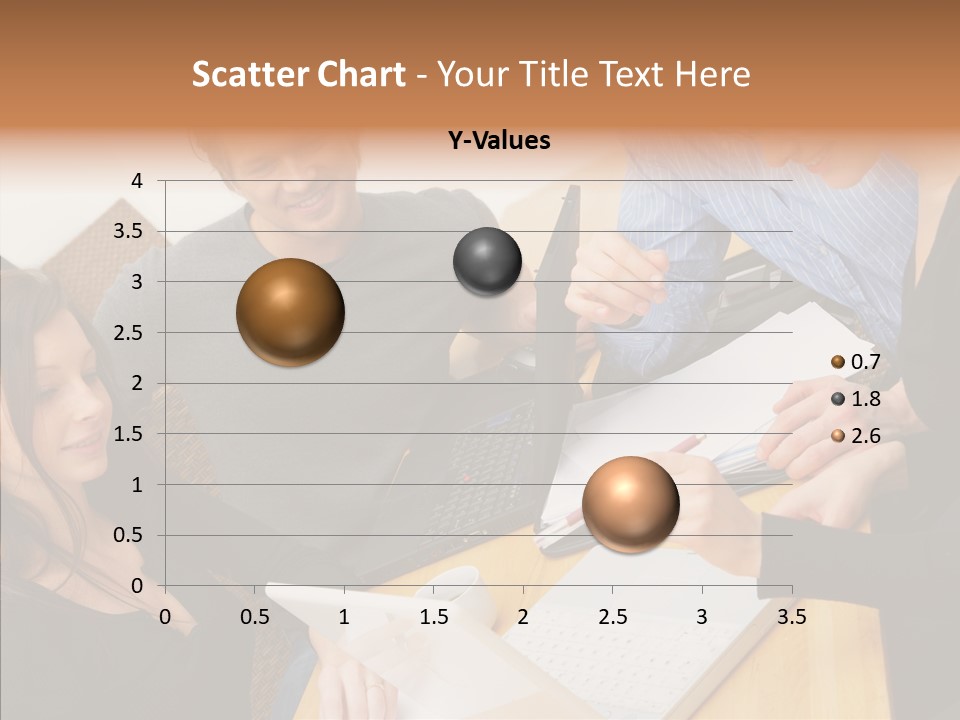 Scatter Chart - Your Title Text Here

Y-Values

4
3.5
3
2.5
2
1.5
1
0.5
0

0 0.5 1 1.5 2 2.5 3 3.5

0.7
1.8
2.6